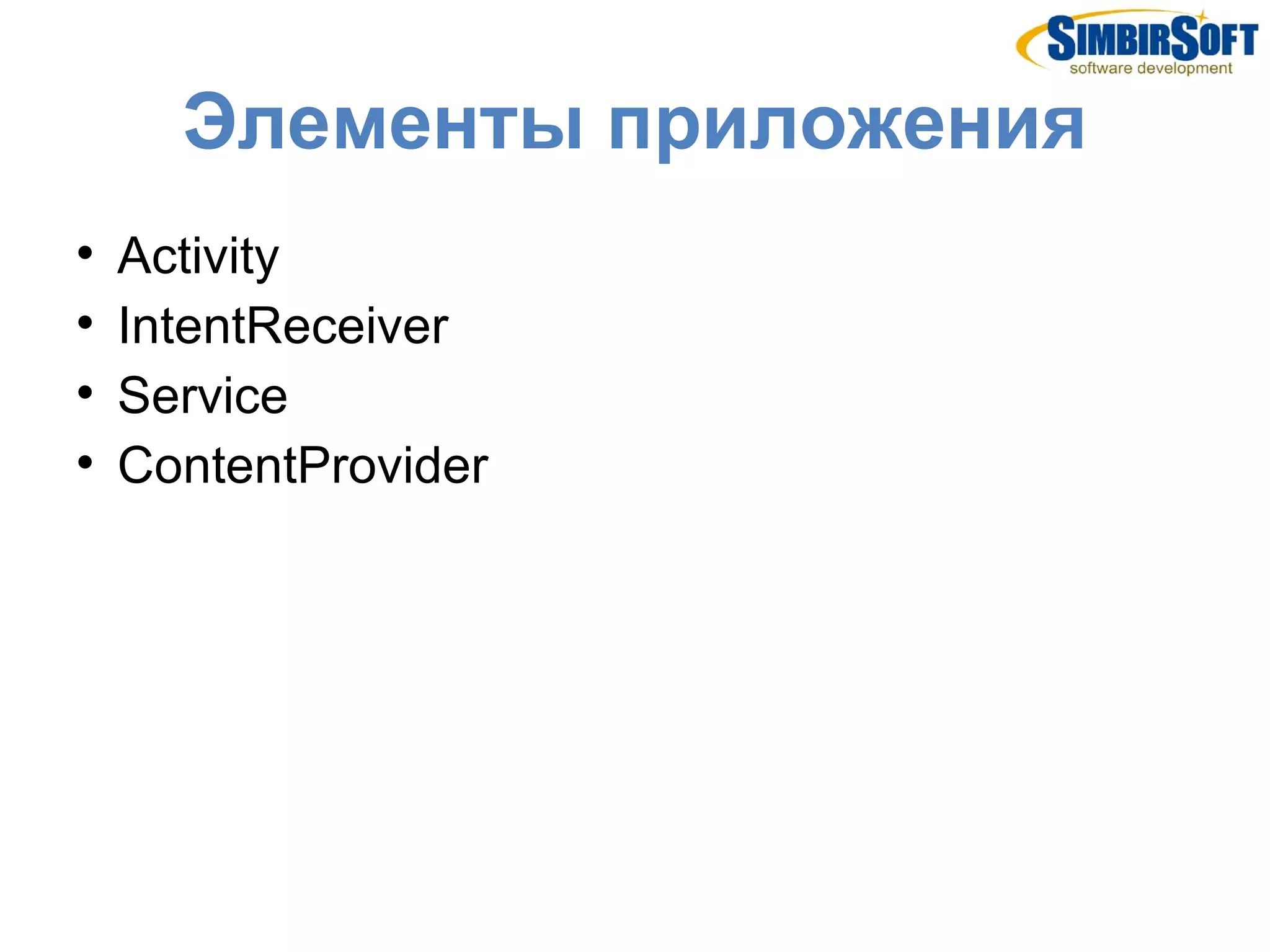 SIMBIRSOFT
software development

Элементы приложения

• Activity
• IntentReceiver
• Service
• ContentProvider